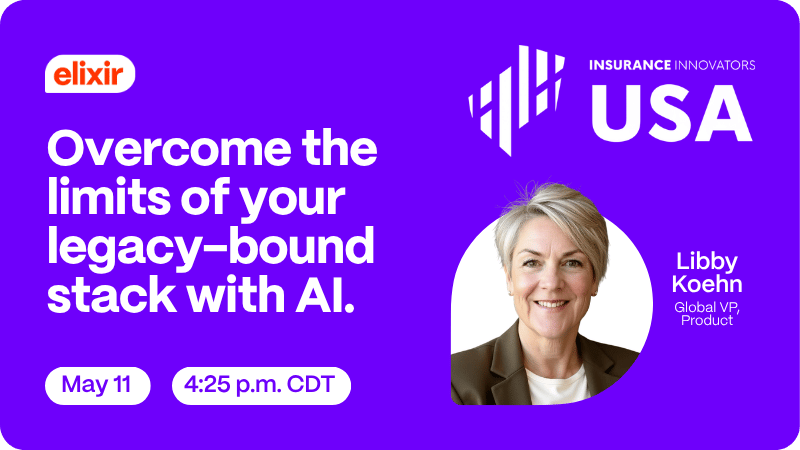 elixir

Overcome the limits of your legacy-bound stack with AI.

May 11

4:25 p.m. CDT

INSURANCE INNOVATORS
USA

Libby Koehn
Global VP, Product